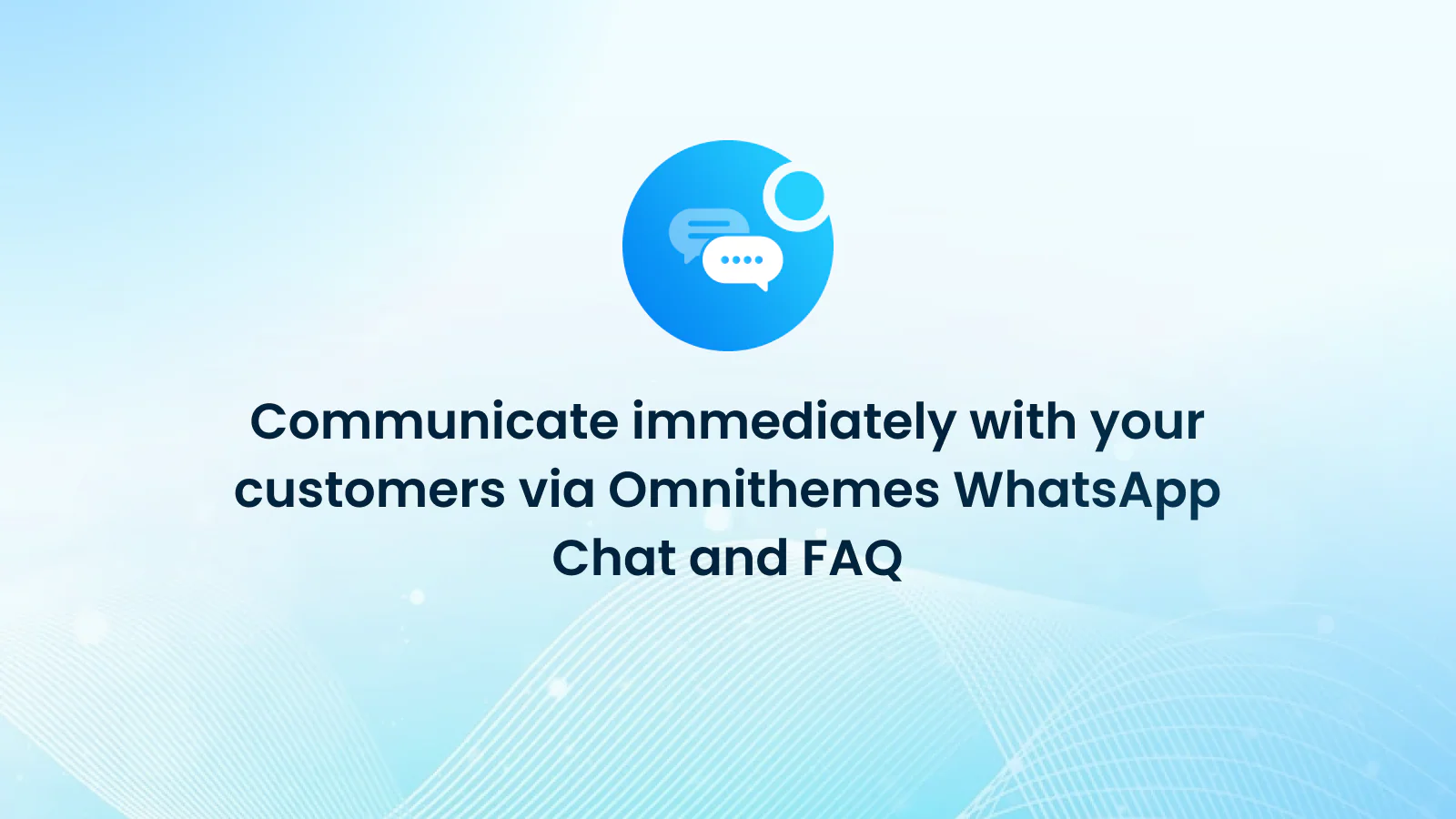 Communicate immediately with your customers via Omnithemes WhatsApp Chat and FAQ